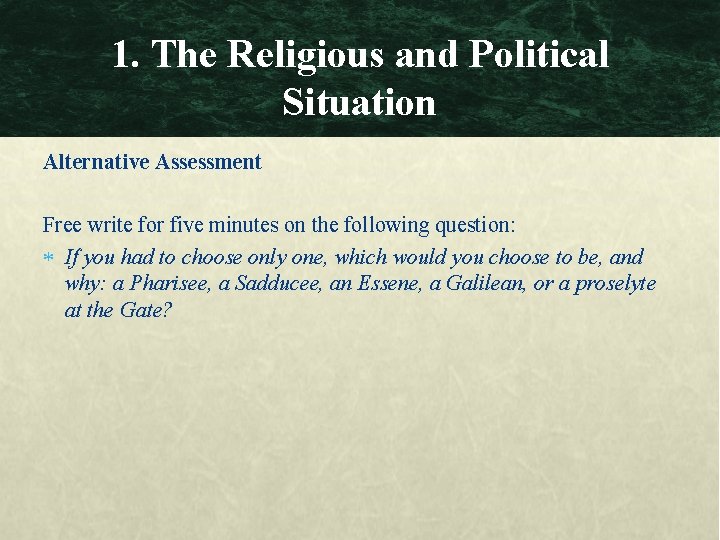 1. The Religious and Political Situation

Alternative Assessment

Free write for five minutes on the following question:

* If you had to choose only one, which would you choose to be, and why: a Pharisee, a Sadducee, an Essene, a Galilean, or a proselyte at the Gate?